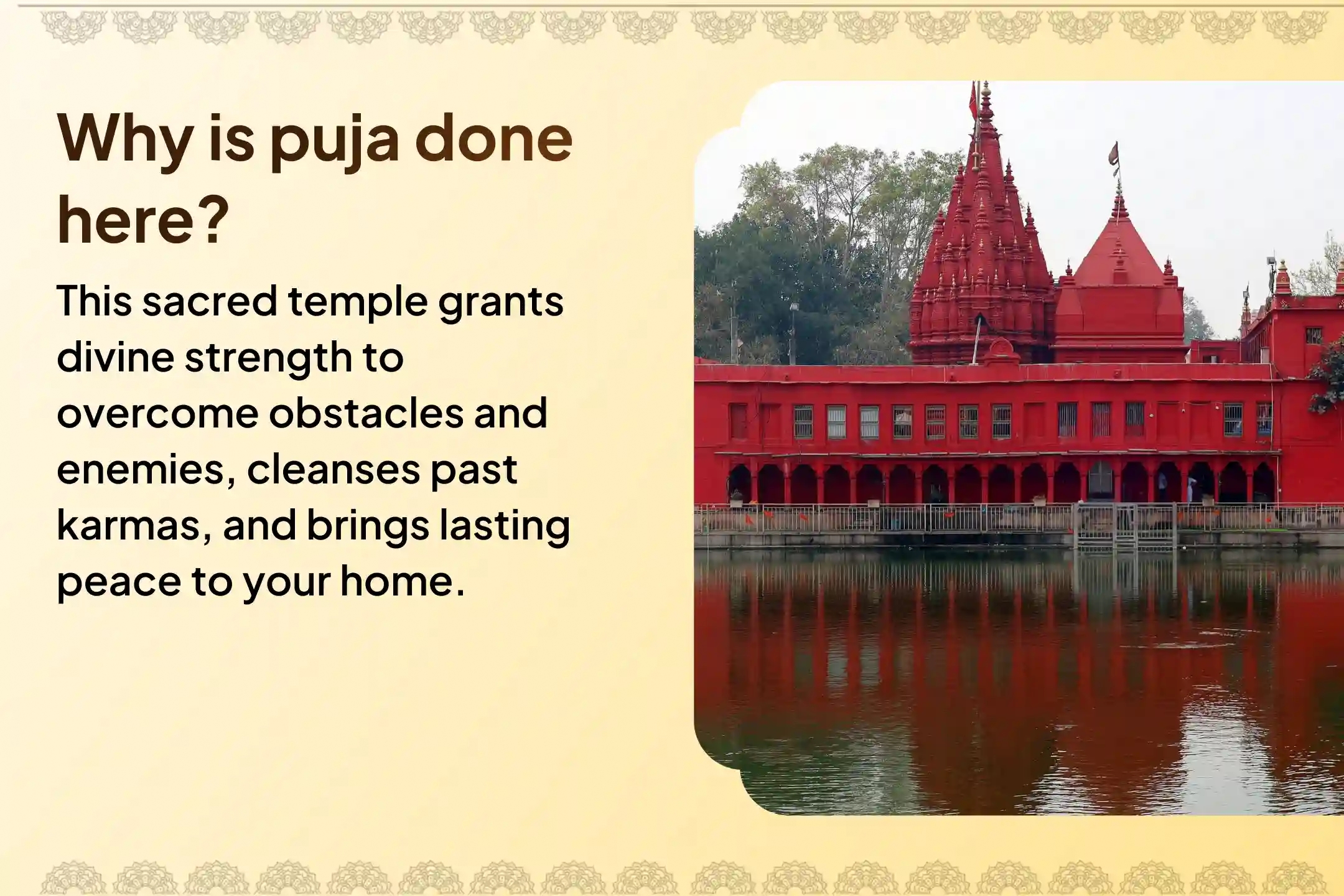 Why is puja done here?

This sacred temple grants divine strength to overcome obstacles and enemies, cleanses past karmas, and brings lasting peace to your home.